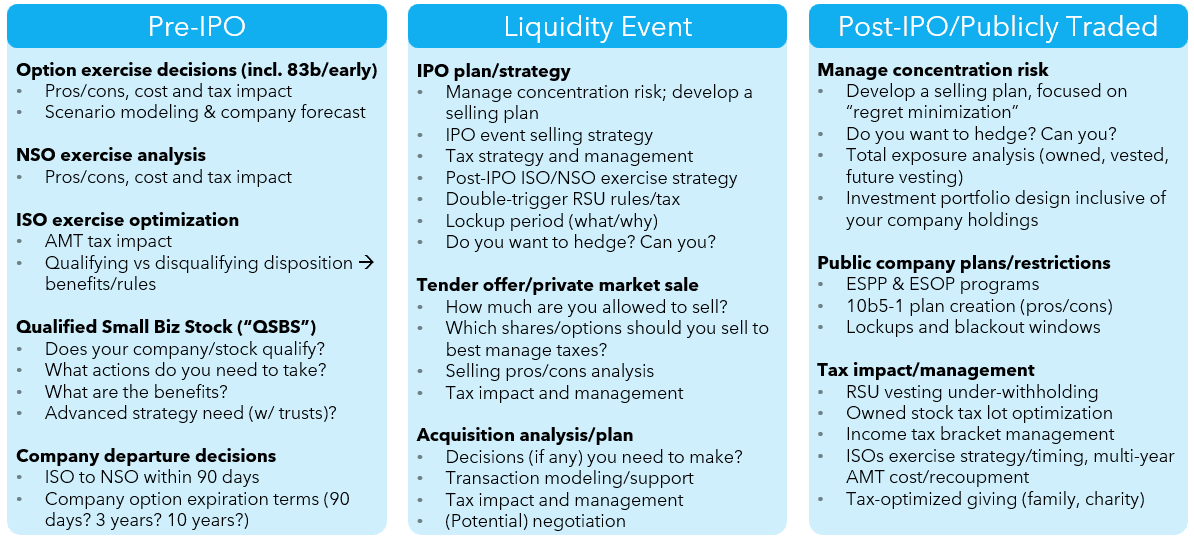 Pre-IPO

**Option exercise decisions (incl. 83b/early)**
- Pros/cons, cost and tax impact
- Scenario modeling & company forecast

**NSO exercise analysis**
- Pros/cons, cost and tax impact

**ISO exercise optimization**
- AMT tax impact
- Qualifying vs disqualifying disposition → benefits/rules

**Qualified Small Biz Stock ("QSBS")**
- Does your company/stock qualify?
- What actions do you need to take?
- What are the benefits?
- Advanced strategy need (w/ trusts)?

**Company departure decisions**
- ISO to NSO within 90 days
- Company option expiration terms (90 days? 3 years? 10 years?)

Liquidity Event

**IPO plan/strategy**
- Manage concentration risk; develop a selling plan
- IPO event selling strategy
- Tax strategy and management
- Post-IPO ISO/NSO exercise strategy
- Double-trigger RSU rules/tax
- Lockup period (what/why)
- Do you want to hedge? Can you?

**Tender offer/private market sale**
- How much are you allowed to sell?
- Which shares/options should you sell to best manage taxes?
- Selling pros/cons analysis
- Tax impact and management

**Acquisition analysis/plan**
- Decisions (if any) you need to make?
- Transaction modeling/support
- Tax impact and management
- (Potential) negotiation

Post-IPO/Publicly Traded

**Manage concentration risk**
- Develop a selling plan, focused on "regret minimization"
- Do you want to hedge? Can you?
- Total exposure analysis (owned, vested, future vesting)
- Investment portfolio design inclusive of your company holdings

**Public company plans/restrictions**
- ESPP & ESOP programs
- 10b5-1 plan creation (pros/cons)
- Lockups and blackout windows

**Tax impact/management**
- RSU vesting under-withholding
- Owned stock tax lot optimization
- Income tax bracket management
- ISOs exercise strategy/timing, multi-year AMT cost/recoupment
- Tax-optimized giving (family, charity)